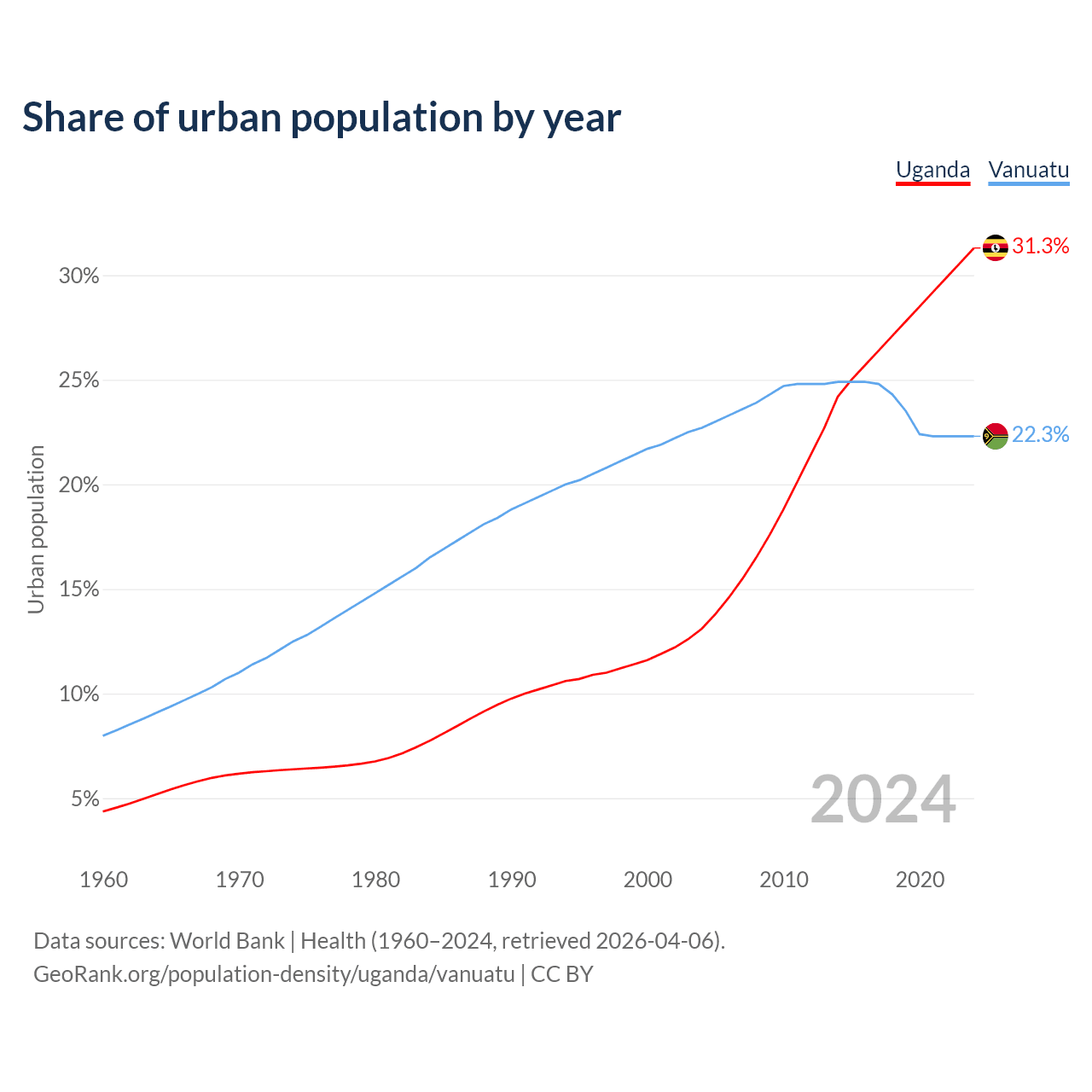 Share of urban population by year

Uganda Vanuatu

31.3%

22.3%

Urban population

30%

25%

20%

15%

10%

5%

2024

1960 1970 1980 1990 2000 2010 2020

Data sources: World Bank | Health (1960–2024, retrieved 2026-04-06).
GeoRank.org/population-density/uganda/vanuatu | CC BY